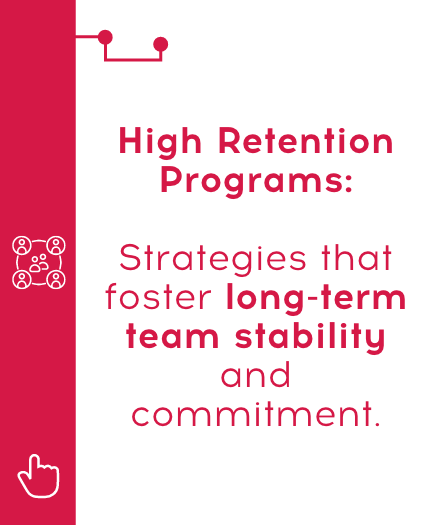 High Retention Programs:

Strategies that foster long-term team stability and commitment.